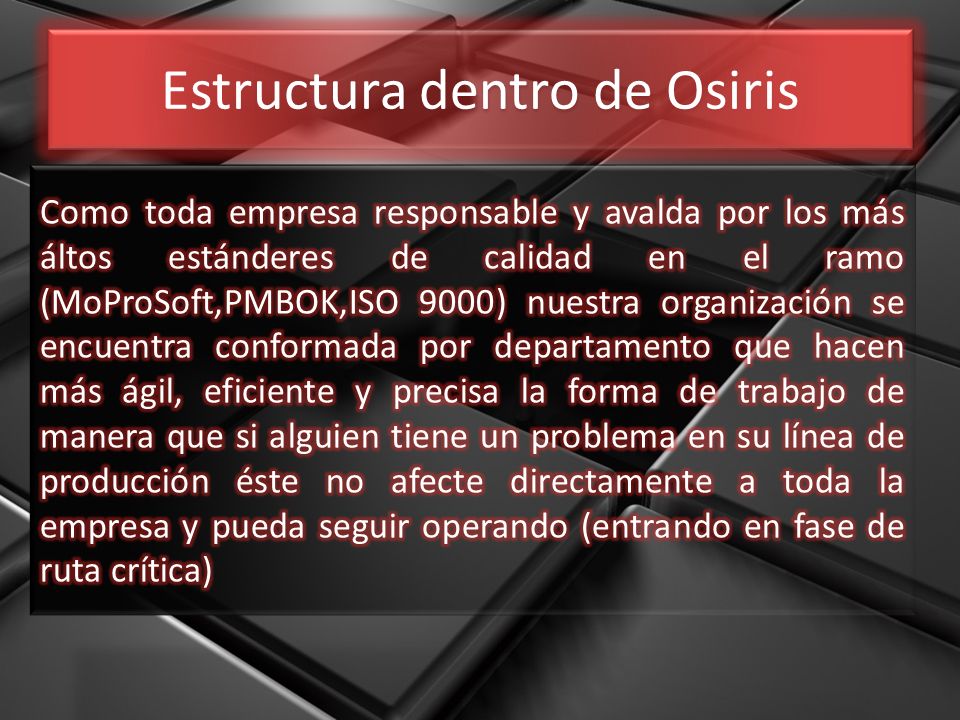 Estructura dentro de Osiris

Como toda empresa responsable y avalda por los más áltos estánderes de calidad en el ramo (MoProSoft,PMBOK,ISO 9000) nuestra organización se encuentra conformada por departamento que hacen más ágil, eficiente y precisa la forma de trabajo de manera que si alguien tiene un problema en su línea de producción éste no afecte directamente a toda la empresa y pueda seguir operando (entrando en fase de ruta crítica)